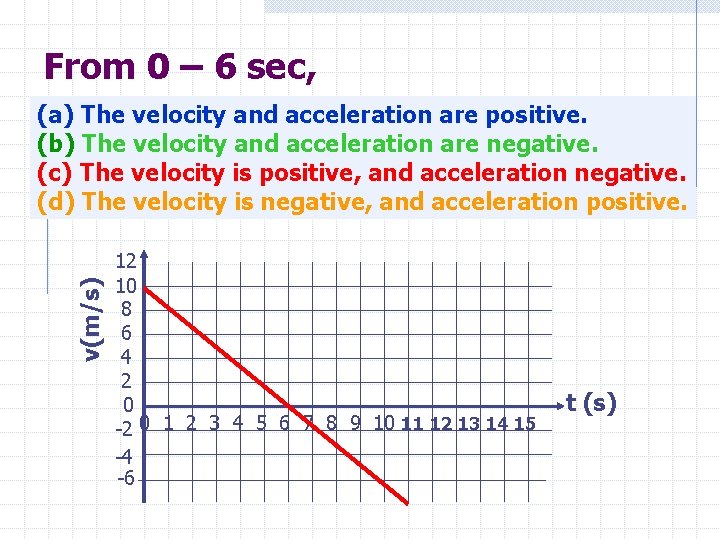 From 0 – 6 sec,

(a) The velocity and acceleration are positive.
(b) The velocity and acceleration are negative.
(c) The velocity is positive, and acceleration negative.
(d) The velocity is negative, and acceleration positive.

v(m/s)
12
10
8
6
4
2
0
-2
-4
-6
0 1 2 3 4 5 6 7 8 9 10 11 12 13 14 15
t (s)